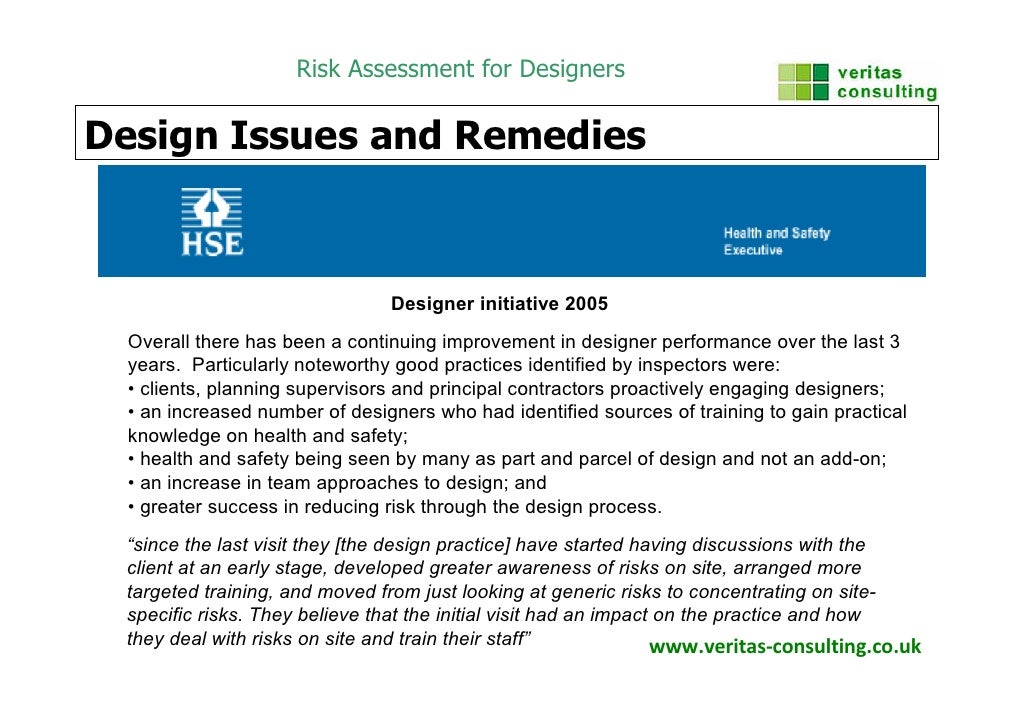 Risk Assessment for Designers

veritas consulting

Design Issues and Remedies

HSE

Health and Safety Executive

Designer initiative 2005

Overall there has been a continuing improvement in designer performance over the last 3 years. Particularly noteworthy good practices identified by inspectors were:
• clients, planning supervisors and principal contractors proactively engaging designers;
• an increased number of designers who had identified sources of training to gain practical knowledge on health and safety;
• health and safety being seen by many as part and parcel of design and not an add-on;
• an increase in team approaches to design; and
• greater success in reducing risk through the design process.

"since the last visit they [the design practice] have started having discussions with the client at an early stage, developed greater awareness of risks on site, arranged more targeted training, and moved from just looking at generic risks to concentrating on site-specific risks. They believe that the initial visit had an impact on the practice and how they deal with risks on site and train their staff"

www.veritas-consulting.co.uk